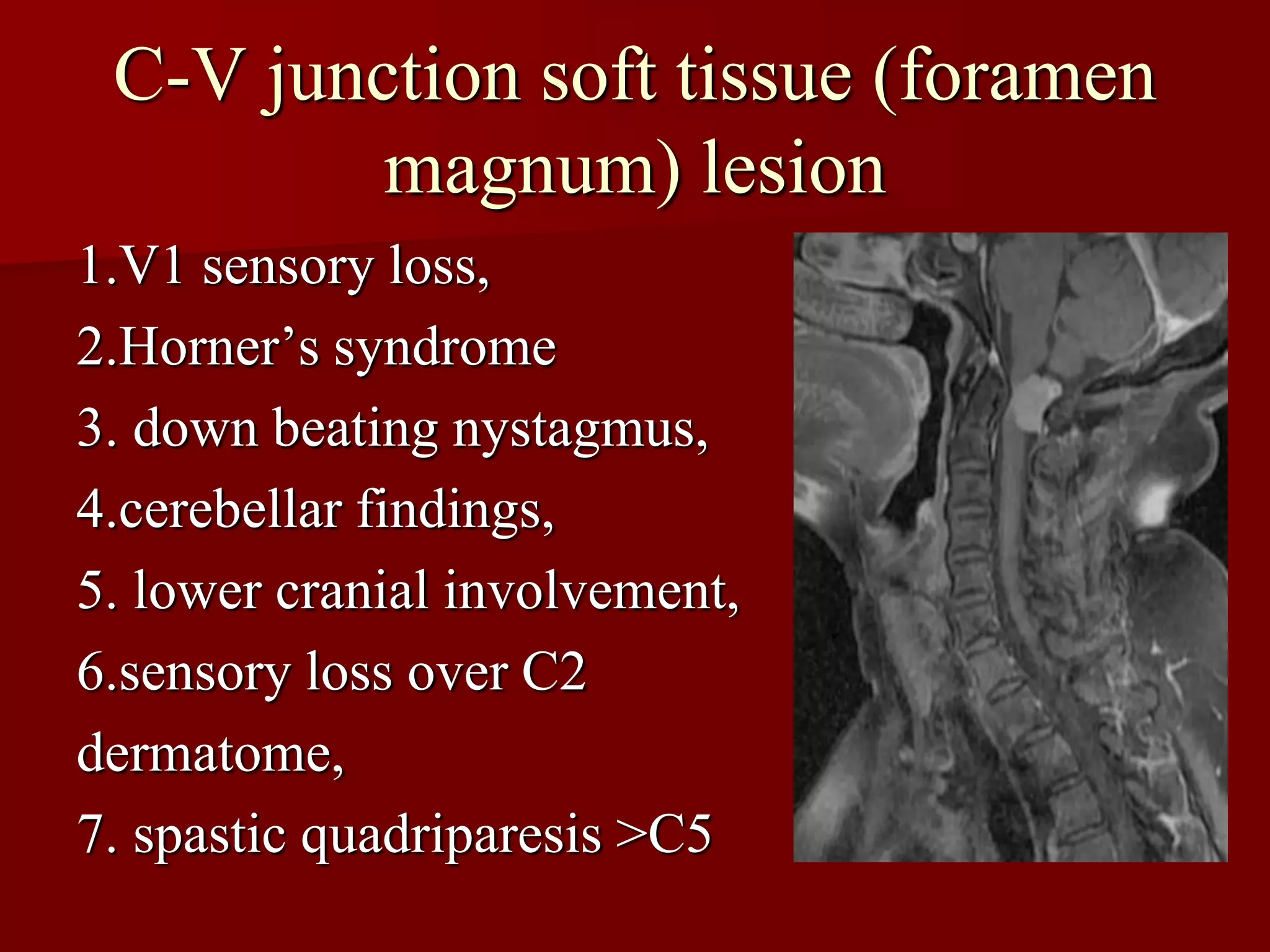 C-V junction soft tissue (foramen magnum) lesion

1.V1 sensory loss,
2.Horner’s syndrome
3. down beating nystagmus,
4.cerebellar findings,
5. lower cranial involvement,
6.sensory loss over C2 dermatome,
7. spastic quadriparesis >C5